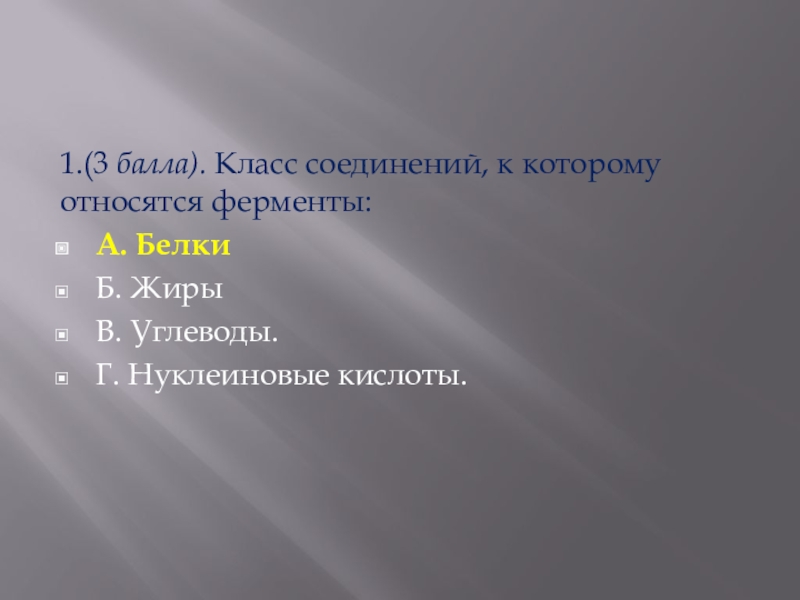 1.(3 балла). Класс соединений, к которому относятся ферменты:

А. Белки

Б. Жиры

В. Углеводы.

Г. Нуклеиновые кислоты.